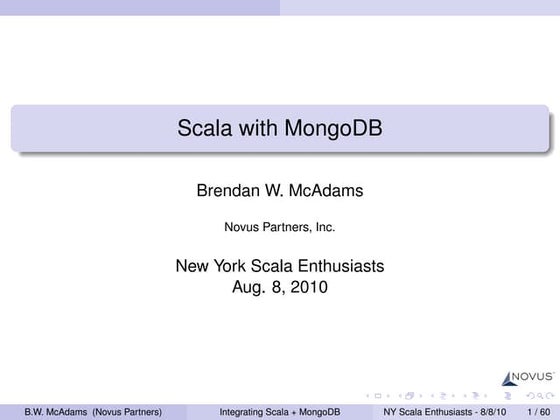 Scala with MongoDB

Brendan W. McAdams

Novus Partners, Inc.

New York Scala Enthusiasts
Aug. 8, 2010

NOVUS

B.W. McAdams (Novus Partners) Integrating Scala + MongoDB NY Scala Enthusiasts - 8/8/10 1 / 60